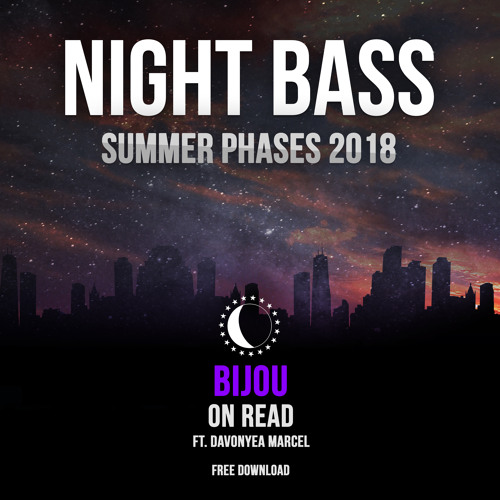 NIGHT BASS

SUMMER PHASES 2018

BIJOU

ON READ

FT. DAVONYEA MARCEL

FREE DOWNLOAD